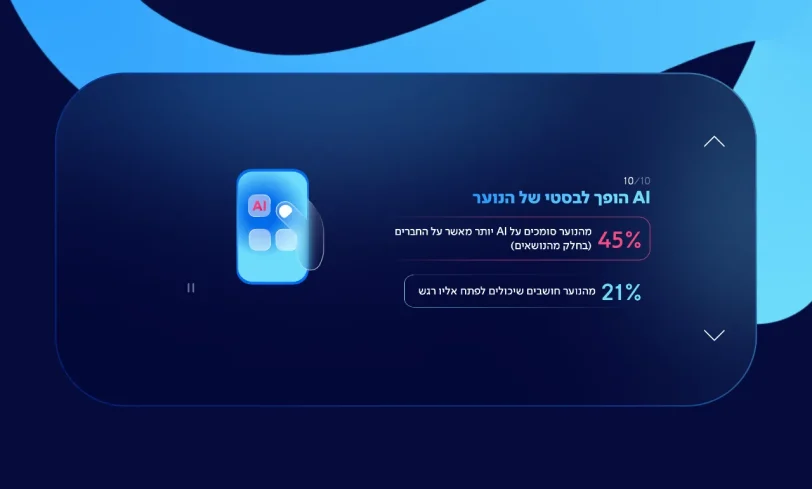 10/10
AI הופך לבסטי של הנוער

45% מהנוער סומכים על AI יותר מאשר על החברים (בחלק מהנושאים)

21% מהנוער חושבים שיכולים לפתח אליו רגש

AI